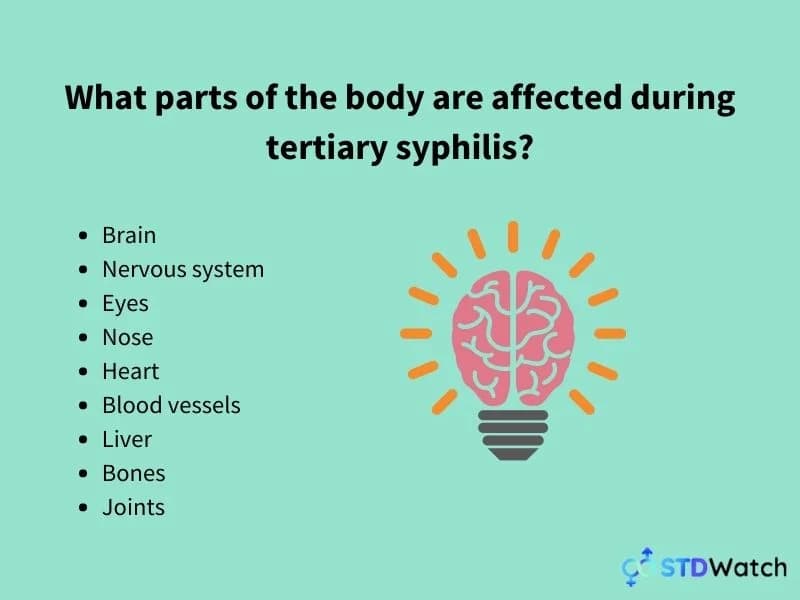 What parts of the body are affected during tertiary syphilis?

- Brain
- Nervous system
- Eyes
- Nose
- Heart
- Blood vessels
- Liver
- Bones
- Joints

STDWatch